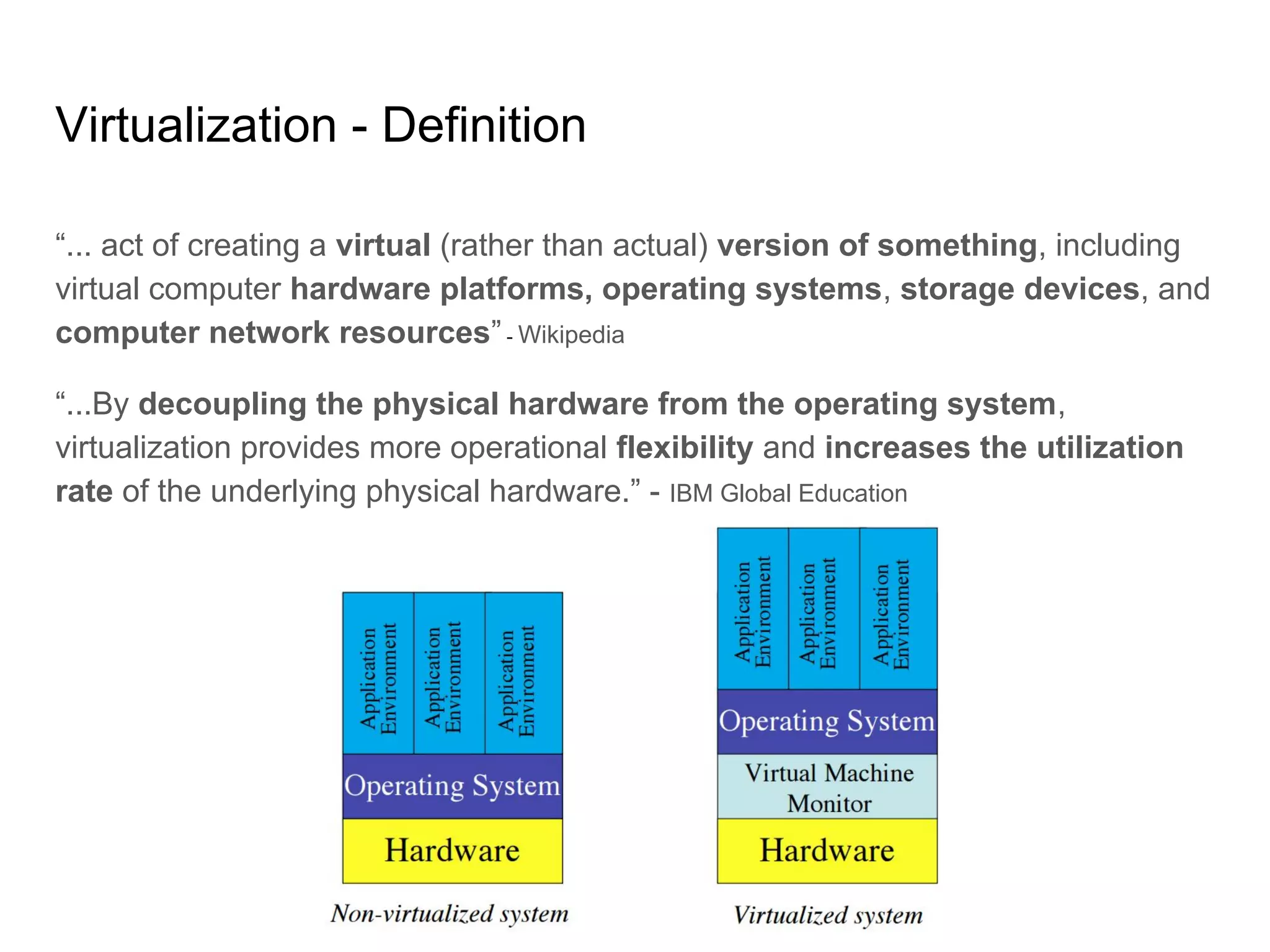 Virtualization - Definition

“... act of creating a virtual (rather than actual) version of something, including virtual computer hardware platforms, operating systems, storage devices, and computer network resources” - Wikipedia

“...By decoupling the physical hardware from the operating system, virtualization provides more operational flexibility and increases the utilization rate of the underlying physical hardware.” - IBM Global Education

Application Environment
Application Environment
Application Environment
Operating System
Hardware
Non-virtualized system

Application Environment
Application Environment
Application Environment
Operating System
Virtual Machine Monitor
Hardware
Virtualized system